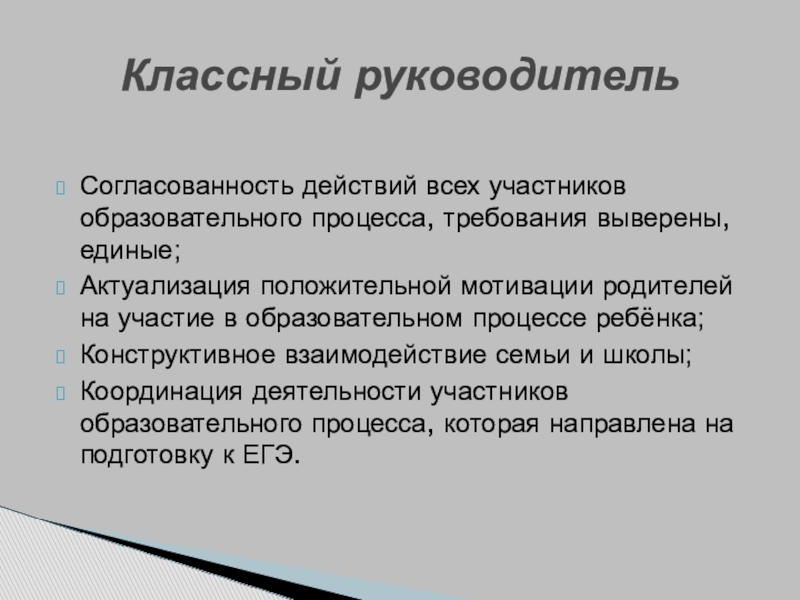 Классный руководитель

Согласованность действий всех участников образовательного процесса, требования выверены, единые;

Актуализация положительной мотивации родителей на участие в образовательном процессе ребёнка;

Конструктивное взаимодействие семьи и школы;

Координация деятельности участников образовательного процесса, которая направлена на подготовку к ЕГЭ.